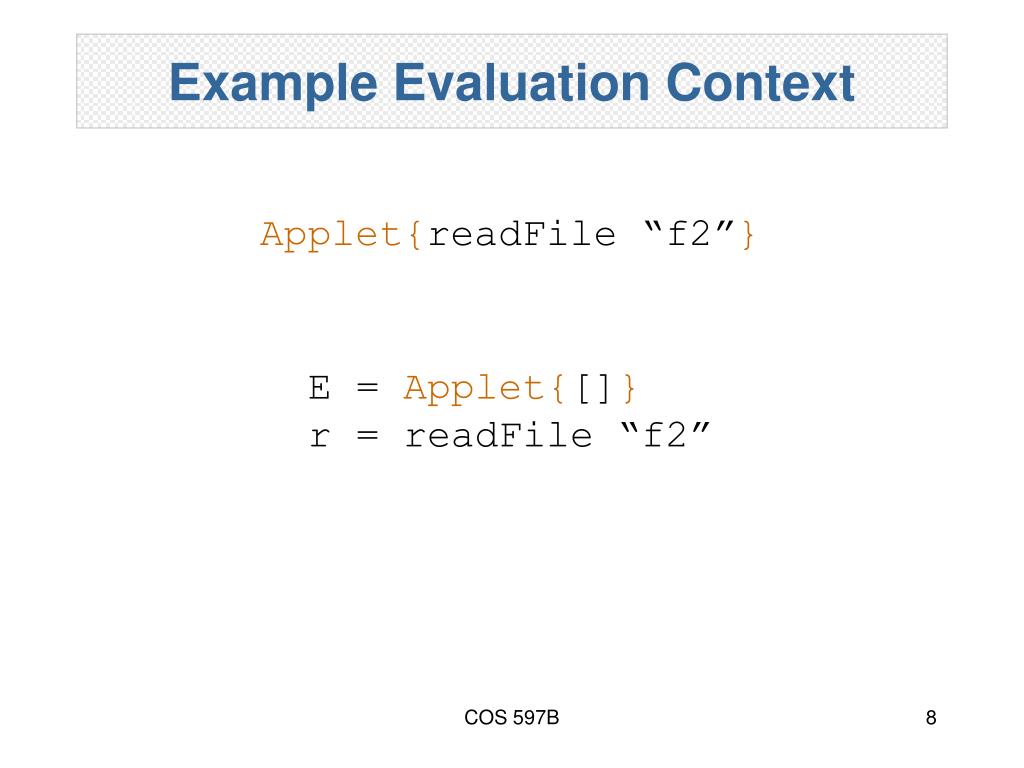 Example Evaluation Context

Applet{readFile “f2”}

E = Applet{[]}
r = readFile “f2”

COS 597B

8